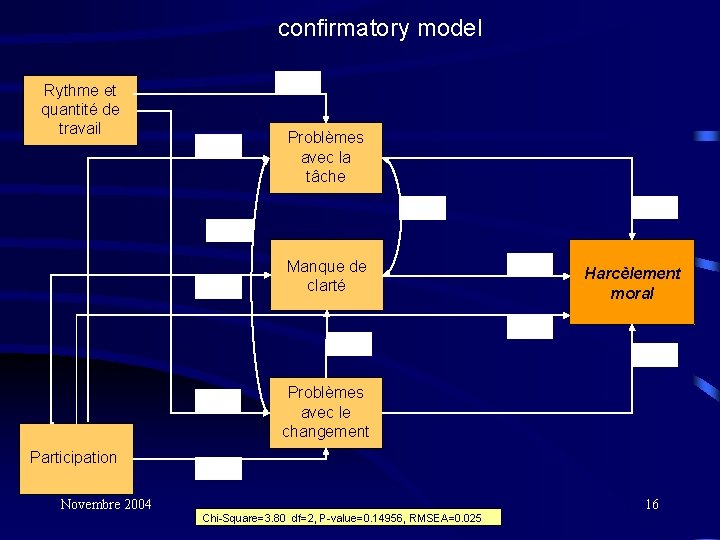 confirmatory model

Rythme et quantité de travail

Problèmes avec la tâche

Manque de clarté

Harcèlement moral

Problèmes avec le changement

Participation

Novembre 2004

16

Chi-Square=3.80 df=2, P-value=0.14956, RMSEA=0.025